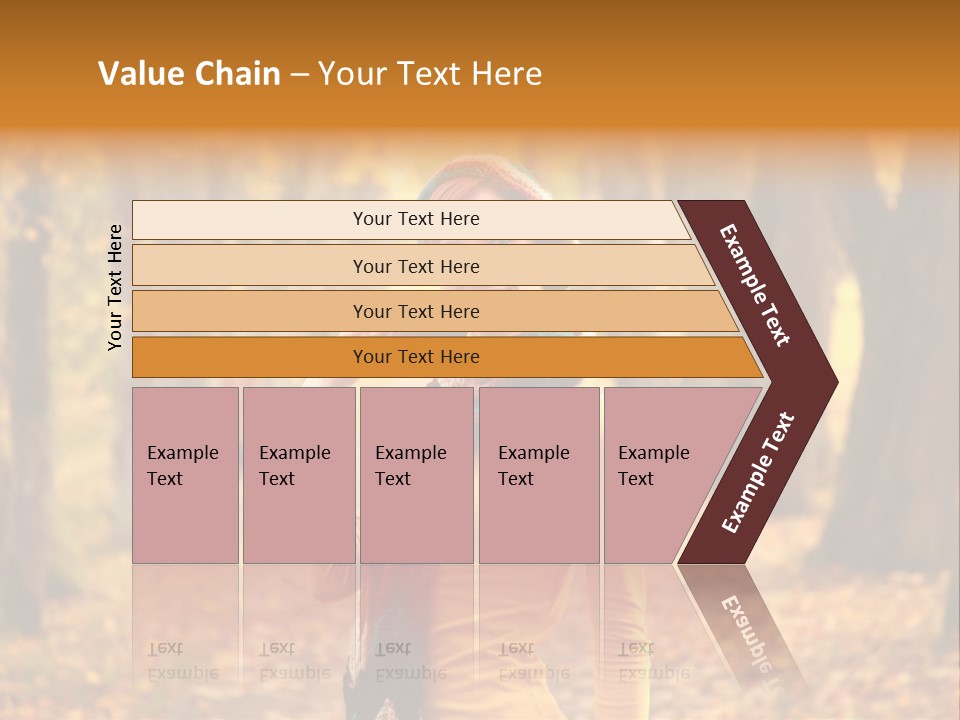 Value Chain – Your Text Here

Your Text Here

Your Text Here

Your Text Here

Your Text Here

Your Text Here

Example Text

Example Text

Example Text

Example Text

Example Text

Example Text

Example Text